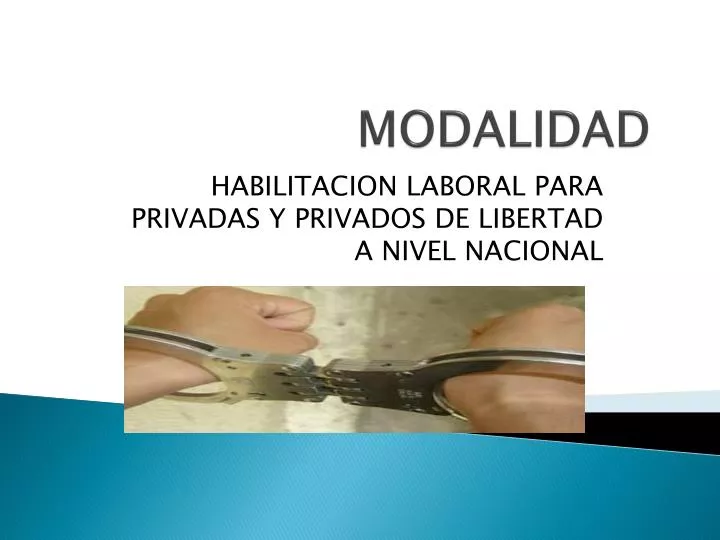 MODALIDAD

HABILITACION LABORAL PARA PRIVADAS Y PRIVADOS DE LIBERTAD A NIVEL NACIONAL